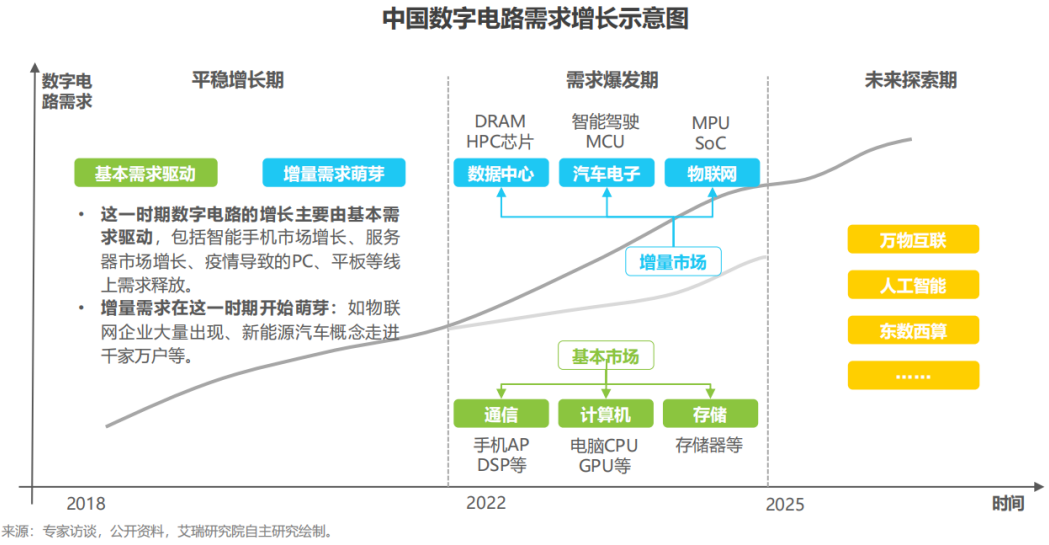 中国数字电路需求增长示意图

数字电路需求

平稳增长期

基本需求驱动

增量需求萌芽

• 这一时期数字电路的增长主要由基本需求驱动，包括智能手机市场增长、服务器市场增长、疫情导致的PC、平板等线上需求释放。

• 增量需求在这一时期开始萌芽：如物联网企业大量出现、新能源汽车概念走进千家万户等。

需求爆发期

DRAM HPC芯片

智能驾驶 MCU

MPU SoC

数据中心

汽车电子

物联网

增量市场

基本市场

通信

计算机

存储

手机AP DSP等

电脑CPU GPU等

存储器等

未来探索期

万物互联

人工智能

东数西算

……

2018

2022

2025

时间

来源：专家访谈，公开资料，艾瑞研究院自主研究绘制。